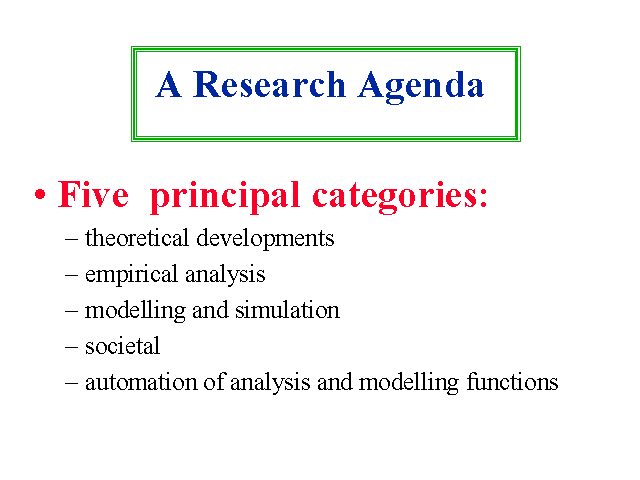 A Research Agenda

• Five principal categories:

– theoretical developments
– empirical analysis
– modelling and simulation
– societal
– automation of analysis and modelling functions